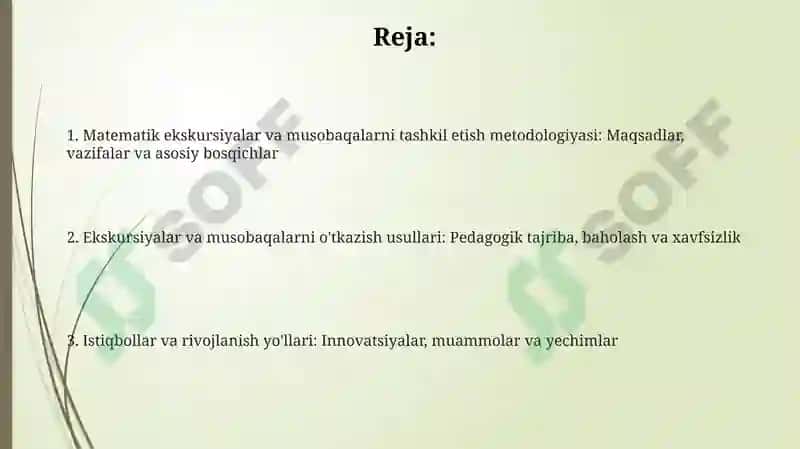 Reja:

1. Matematik ekskursiyalar va musobaqalarni tashkil etish metodologiyasi: Maqsadlar, vazifalar va asosiy bosqichlar

2. Ekskursiyalar va musobaqalarni o'tkazish usullari: Pedagogik tajriba, baholash va xavfsizlik

3. Istiqbollar va rivojlanish yo'llari: Innovatsiyalar, muammolar va yechimlar

SOFF

SOFF